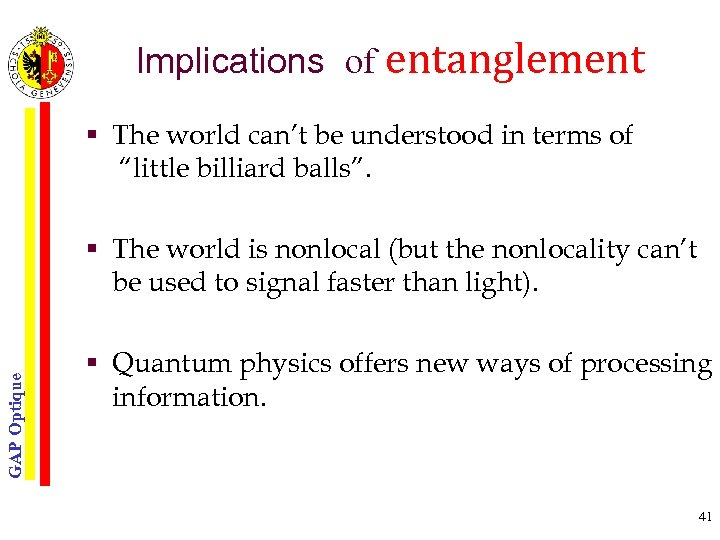 Implications of entanglement

▪ The world can't be understood in terms of "little billiard balls".

▪ The world is nonlocal (but the nonlocality can't be used to signal faster than light).

▪ Quantum physics offers new ways of processing information.

GAP Optique

41